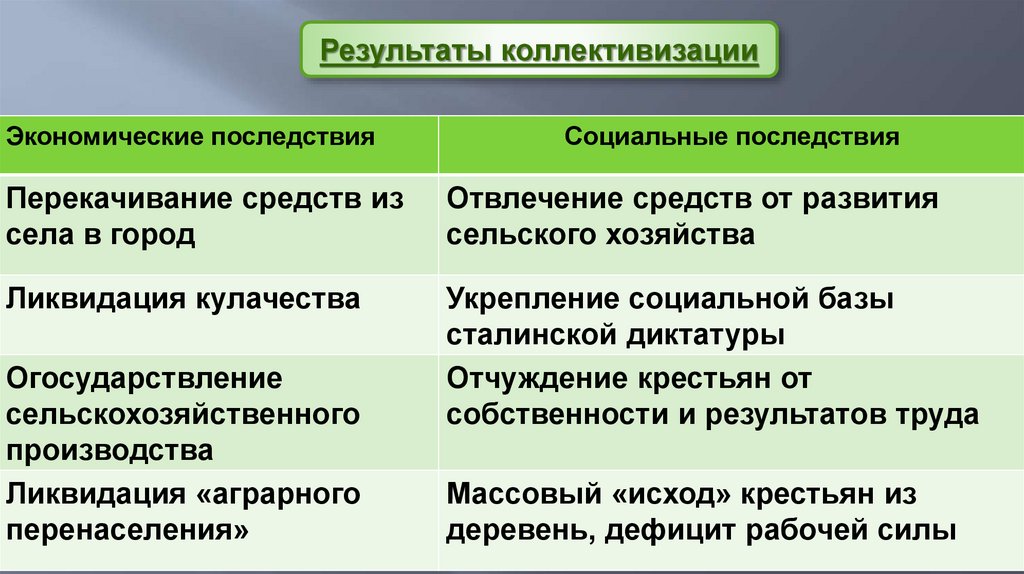 Результаты коллективизации

| Экономические последствия | Социальные последствия |
|---|---|
| Перекачивание средств из села в город | Отвлечение средств от развития сельского хозяйства |
| Ликвидация кулачества | Укрепление социальной базы сталинской диктатуры |
| Огосударствление сельскохозяйственного производства | Отчуждение крестьян от собственности и результатов труда |
| Ликвидация «аграрного перенаселения» | Массовый «исход» крестьян из деревень, дефицит рабочей силы |